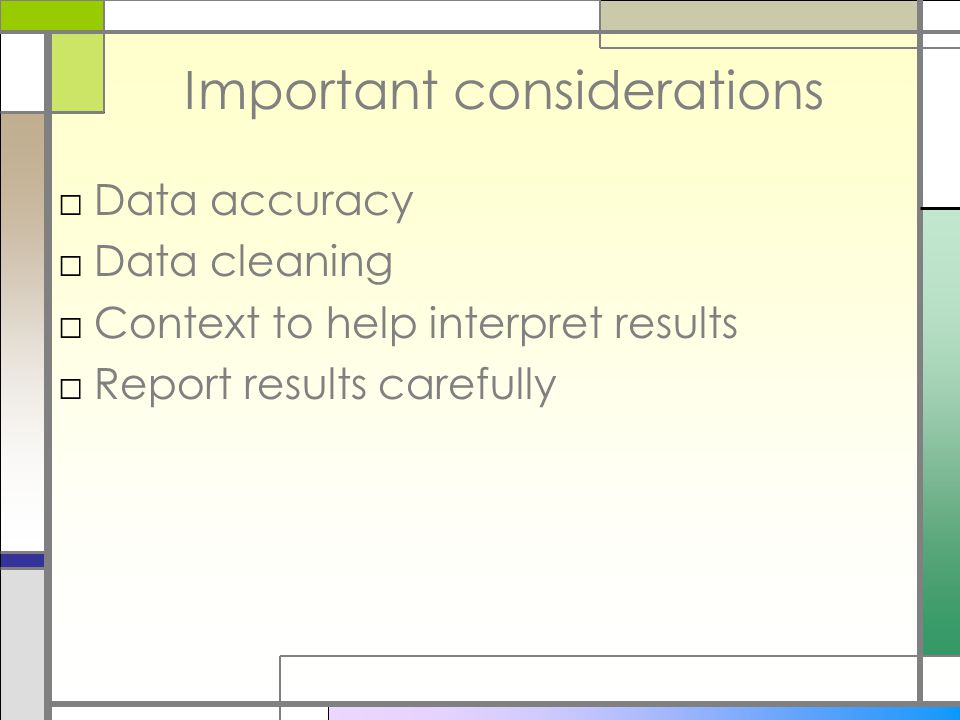 Important considerations

□ Data accuracy
□ Data cleaning
□ Context to help interpret results
□ Report results carefully